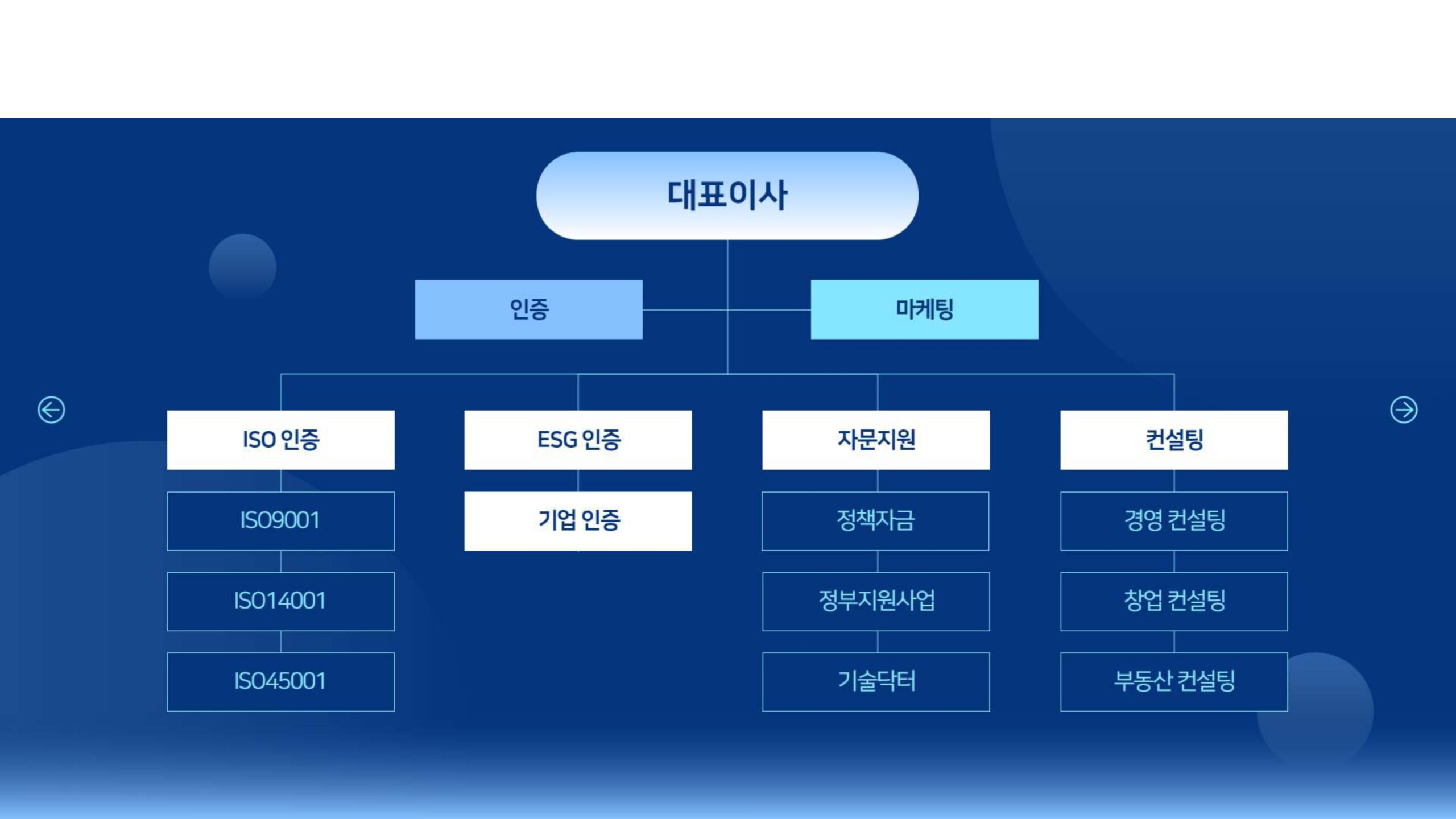 대표이사

인증

마케팅

ISO 인증

ISO9001

ISO14001

ISO45001

ESG 인증

기업 인증

자문지원

정책자금

정부지원사업

기술닥터

컨설팅

경영 컨설팅

창업 컨설팅

부동산 컨설팅